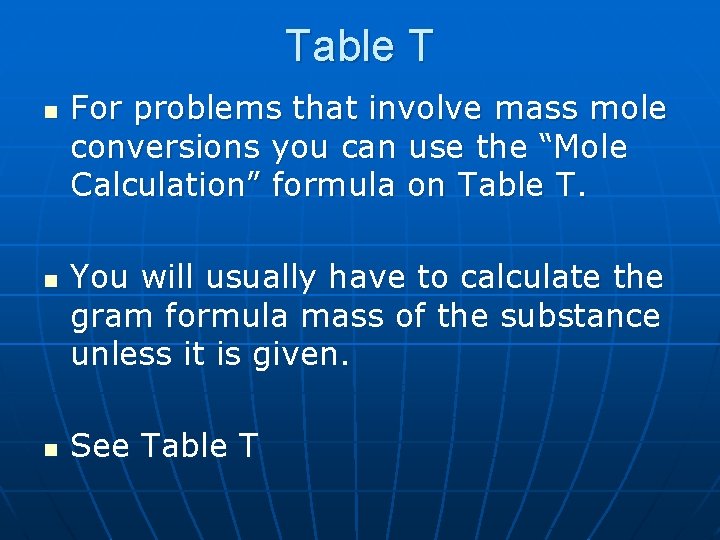 Table T

For problems that involve mass mole conversions you can use the “Mole Calculation” formula on Table T.

You will usually have to calculate the gram formula mass of the substance unless it is given.

See Table T